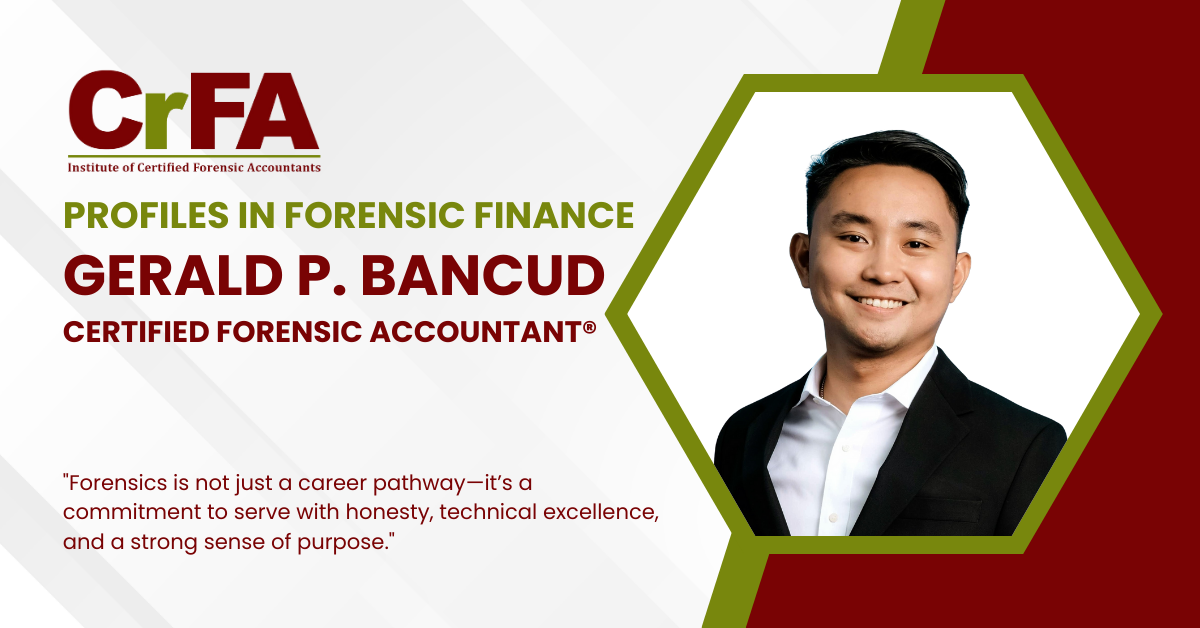 CrFA
Institute of Certified Forensic Accountants

PROFILES IN FORENSIC FINANCE
GERALD P. BANCUD
CERTIFIED FORENSIC ACCOUNTANT®

"Forensics is not just a career pathway—it's a commitment to serve with honesty, technical excellence, and a strong sense of purpose."